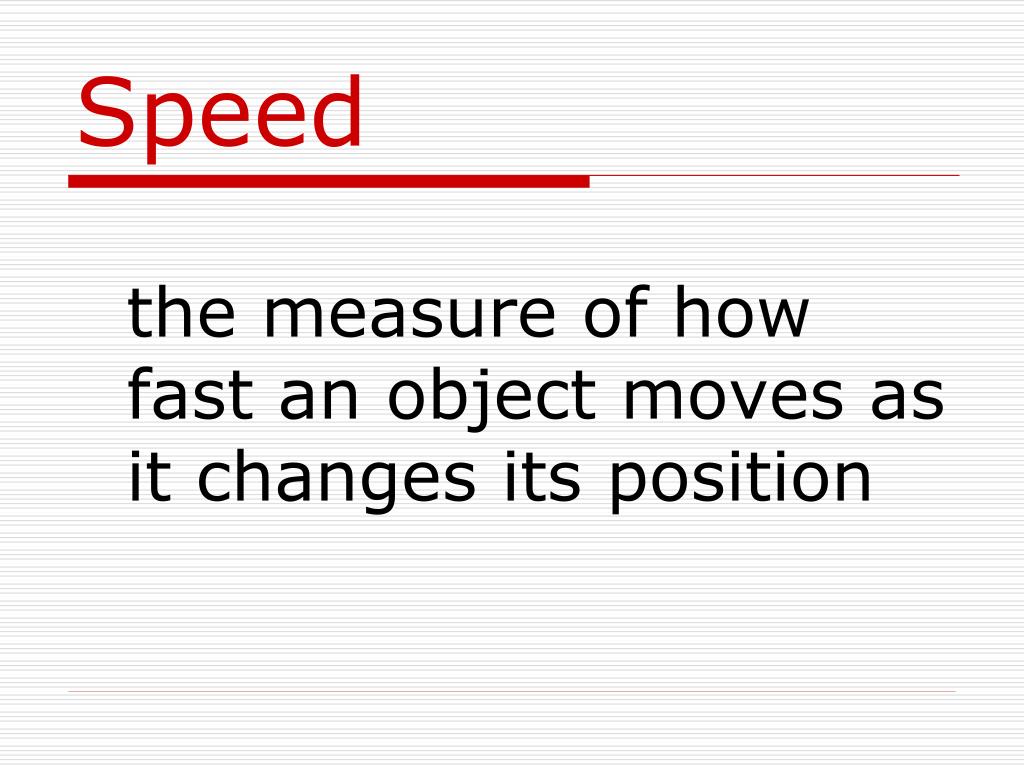 Speed

the measure of how fast an object moves as it changes its position